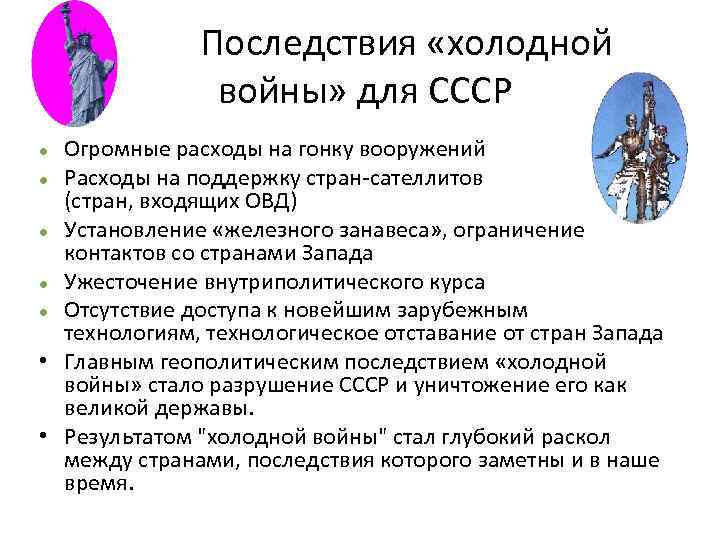 Последствия «холодной войны» для СССР

- Огромные расходы на гонку вооружений
- Расходы на поддержку стран-сателлитов (стран, входящих ОВД)
- Установление «железного занавеса», ограничение контактов со странами Запада
- Ужесточение внутриполитического курса
- Отсутствие доступа к новейшим зарубежным технологиям, технологическое отставание от стран Запада
- Главным геополитическим последствием «холодной войны» стало разрушение СССР и уничтожение его как великой державы.
- Результатом "холодной войны" стал глубокий раскол между странами, последствия которого заметны и в наше время.